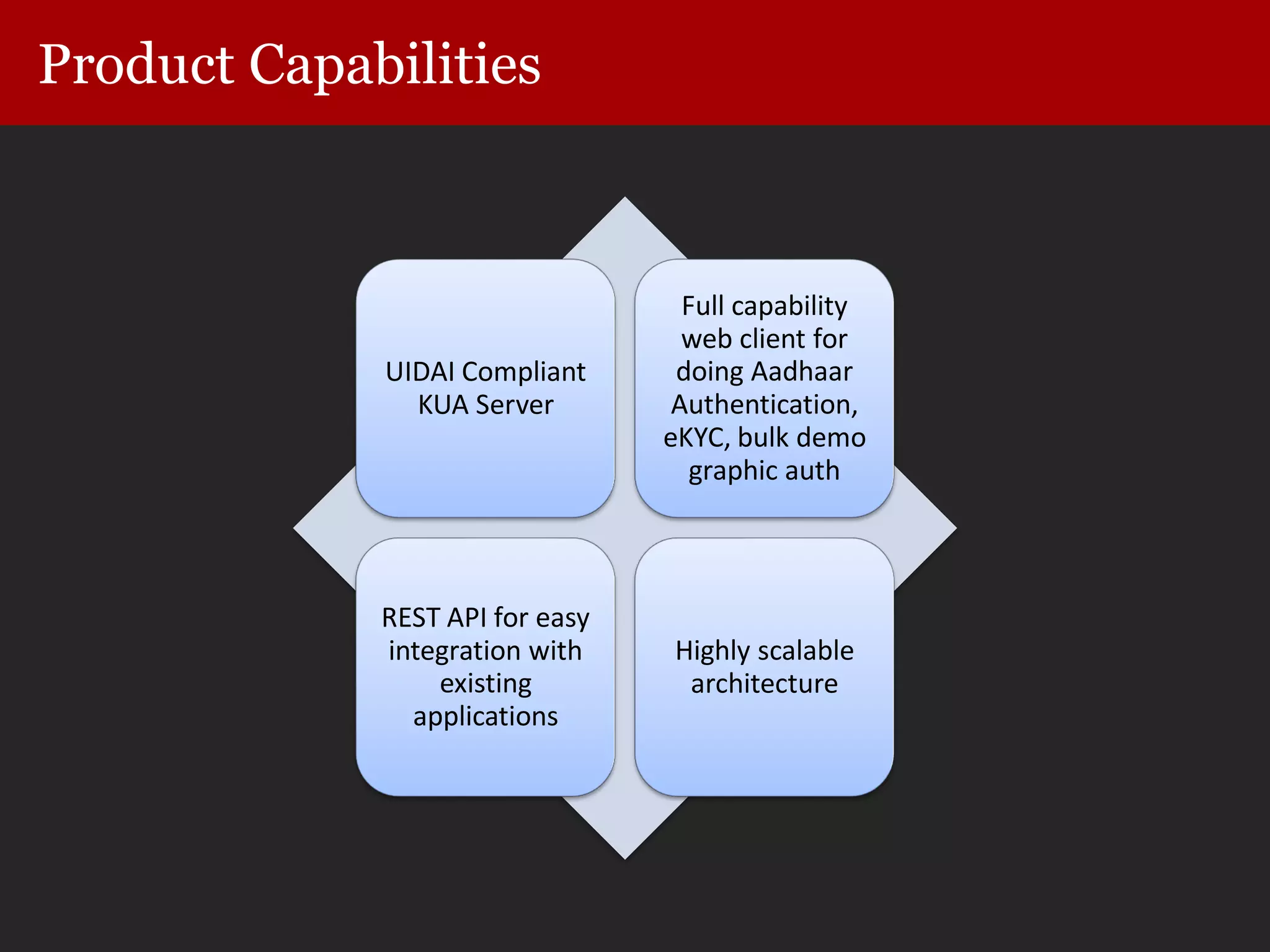 Product Capabilities

UIDAI Compliant KUA Server

Full capability web client for doing Aadhaar Authentication, eKYC, bulk demo graphic auth

REST API for easy integration with existing applications

Highly scalable architecture